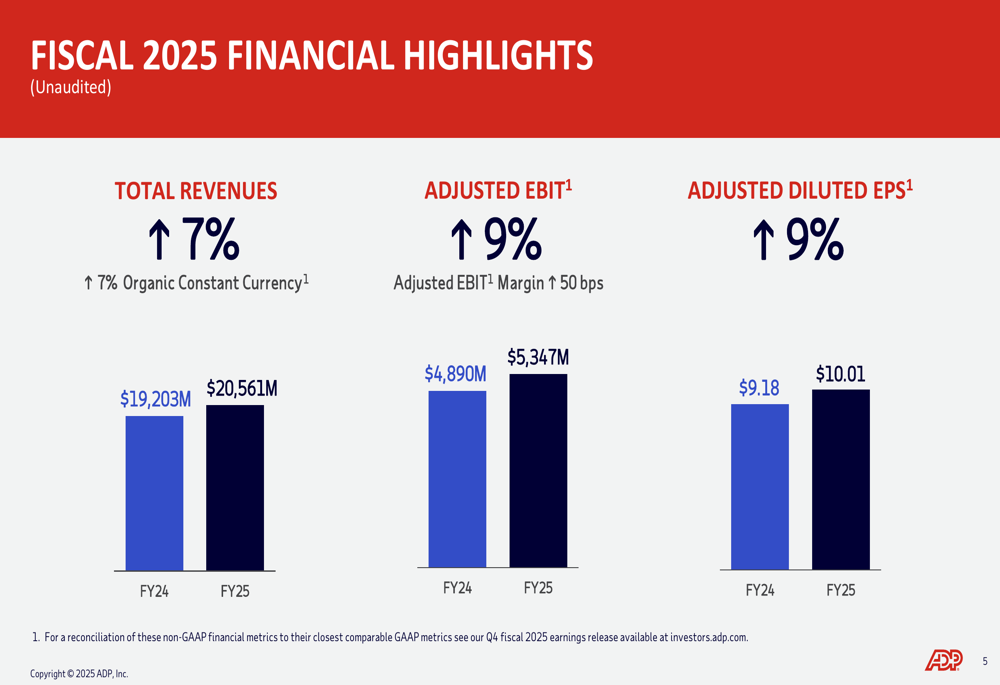 FISCAL 2025 FINANCIAL HIGHLIGHTS
(Unaudited)

TOTAL REVENUES
↑ 7%
↑ 7% Organic Constant Currency$^1$

$19,203M
$20,561M
FY24
FY25

ADJUSTED EBIT$^1$
↑ 9%
Adjusted EBIT$^1$ Margin ↑ 50 bps

$4,890M
$5,347M
FY24
FY25

ADJUSTED DILUTED EPS$^1$
↑ 9%

$9.18
$10.01
FY24
FY25

1. For a reconciliation of these non-GAAP financial metrics to their closest comparable GAAP metrics see our Q4 fiscal 2025 earnings release available at investors.adp.com.

Copyright © 2025 ADP, Inc.

ADP

5